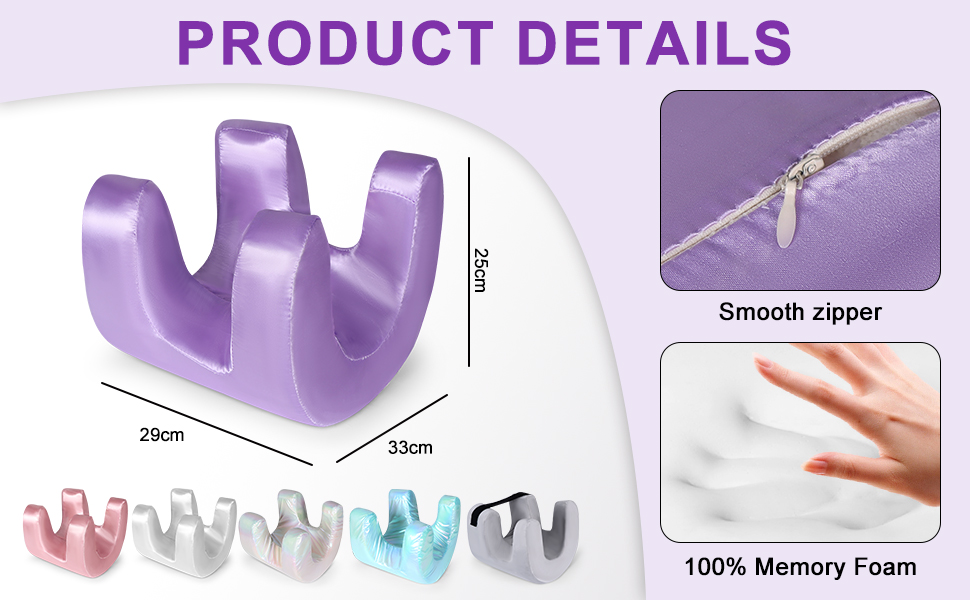 PRODUCT DETAILS

25cm

29cm

33cm

Smooth zipper

100% Memory Foam